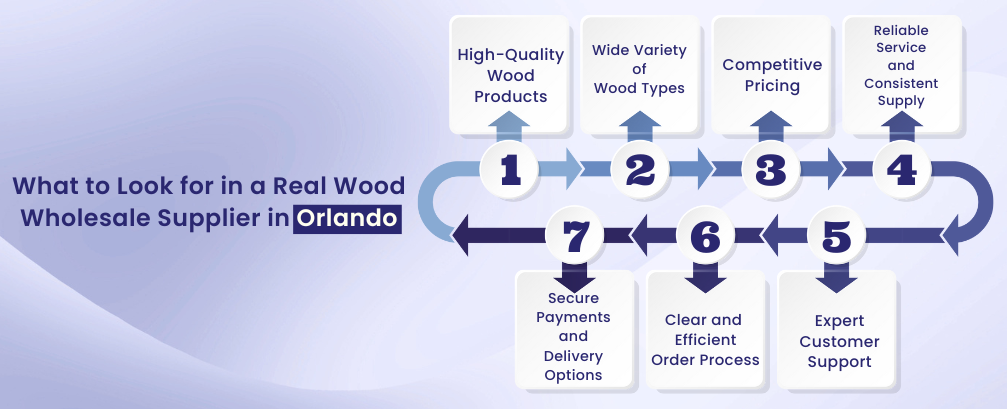 What to Look for in a Real Wood Wholesale Supplier in Orlando

1
High-Quality Wood Products

2
Wide Variety of Wood Types

3
Competitive Pricing

4
Reliable Service and Consistent Supply

5
Expert Customer Support

6
Clear and Efficient Order Process

7
Secure Payments and Delivery Options